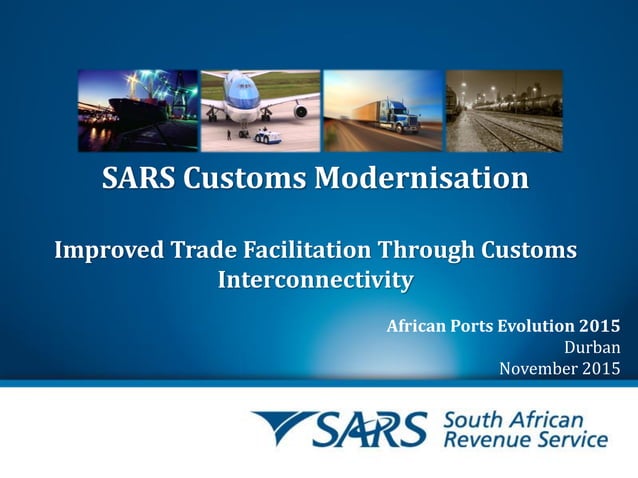 SARS Customs Modernisation

Improved Trade Facilitation Through Customs Interconnectivity

African Ports Evolution 2015
Durban
November 2015

SARS South African Revenue Service